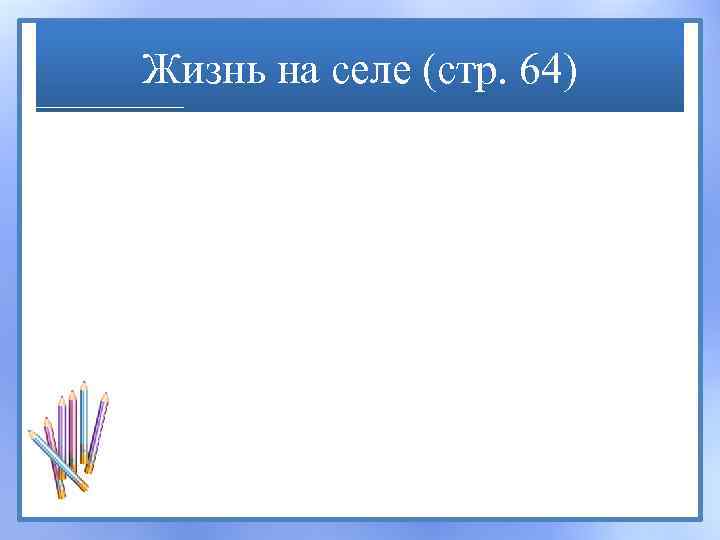 Жизнь на селе (стр. 64)